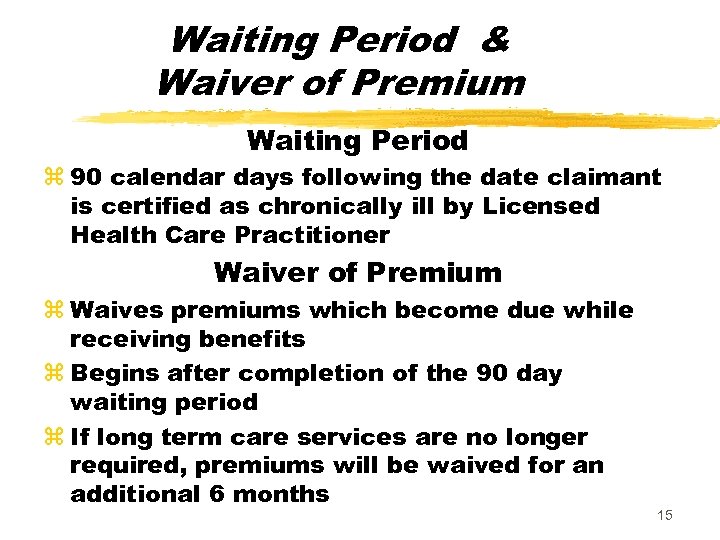 Waiting Period &
Waiver of Premium

Waiting Period

⌘ 90 calendar days following the date claimant is certified as chronically ill by Licensed Health Care Practitioner

Waiver of Premium

⌘ Waives premiums which become due while receiving benefits

⌘ Begins after completion of the 90 day waiting period

⌘ If long term care services are no longer required, premiums will be waived for an additional 6 months

15